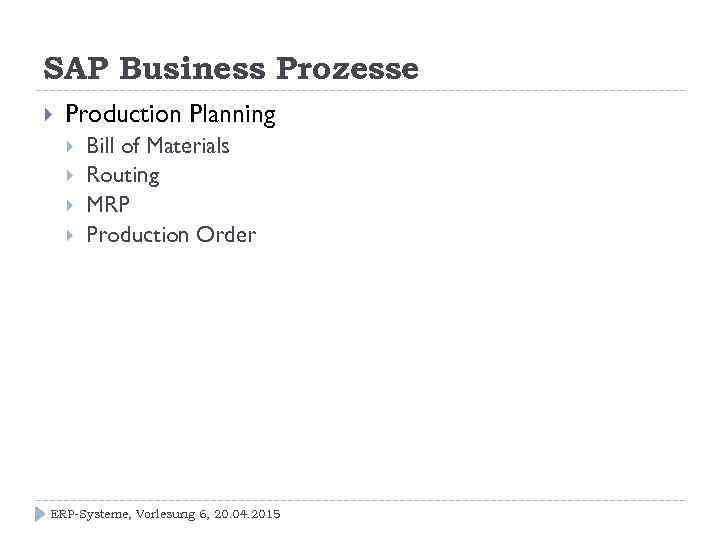 SAP Business Prozesse

Production Planning
Bill of Materials
Routing
MRP
Production Order

ERP-Systeme, Vorlesung 6, 20.04.2015